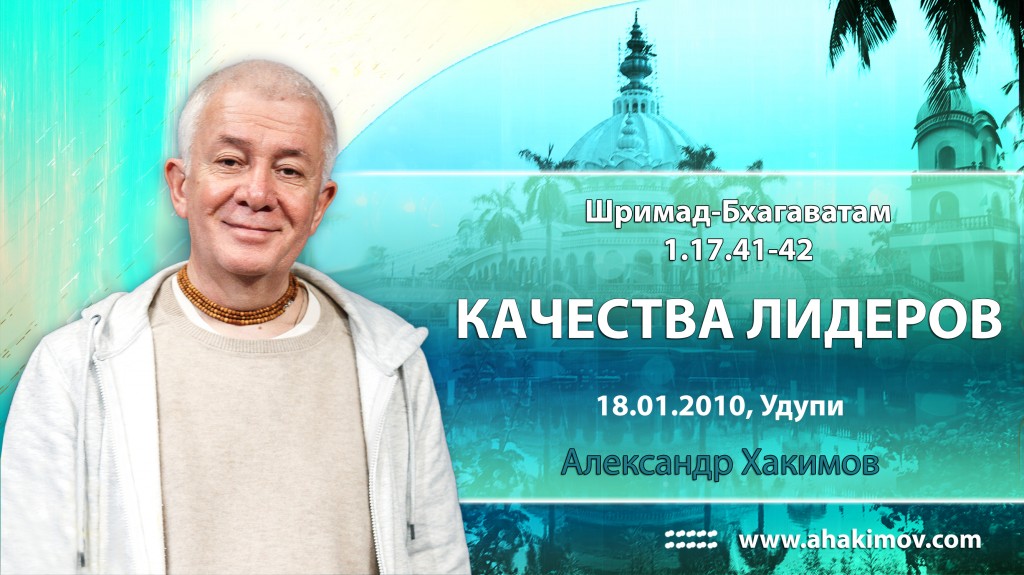 Шримад-Бхагаватам
1.17.41-42

КАЧЕСТВА ЛИДЕРОВ

18.01.2010, Удупи

Александр Хакимов

www.ahakimov.com